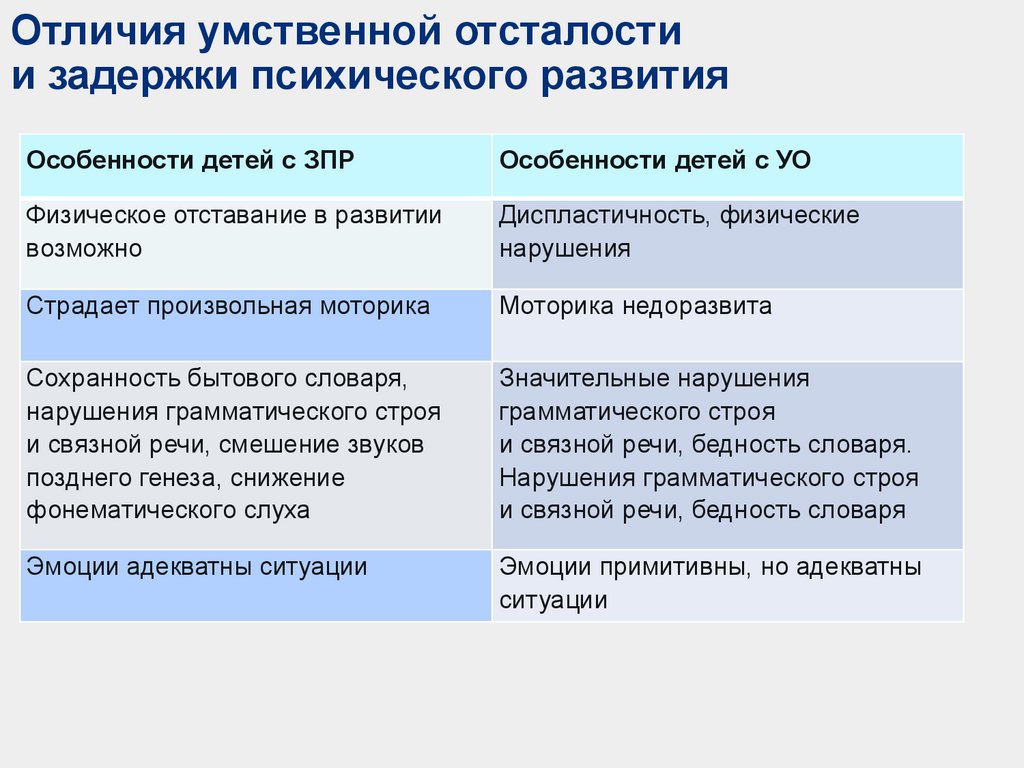 Отличия умственной отсталости и задержки психического развития

| Особенности детей с ЗПР | Особенности детей с УО |
|---|---|
| Физическое отставание в развитии возможно | Диспластичность, физические нарушения |
| Страдает произвольная моторика | Моторика недоразвита |
| Сохранность бытового словаря, нарушения грамматического строя и связной речи, смешение звуков позднего генеза, снижение фонематического слуха | Значительные нарушения грамматического строя и связной речи, бедность словаря. Нарушения грамматического строя и связной речи, бедность словаря |
| Эмоции адекватны ситуации | Эмоции примитивны, но адекватны ситуации |